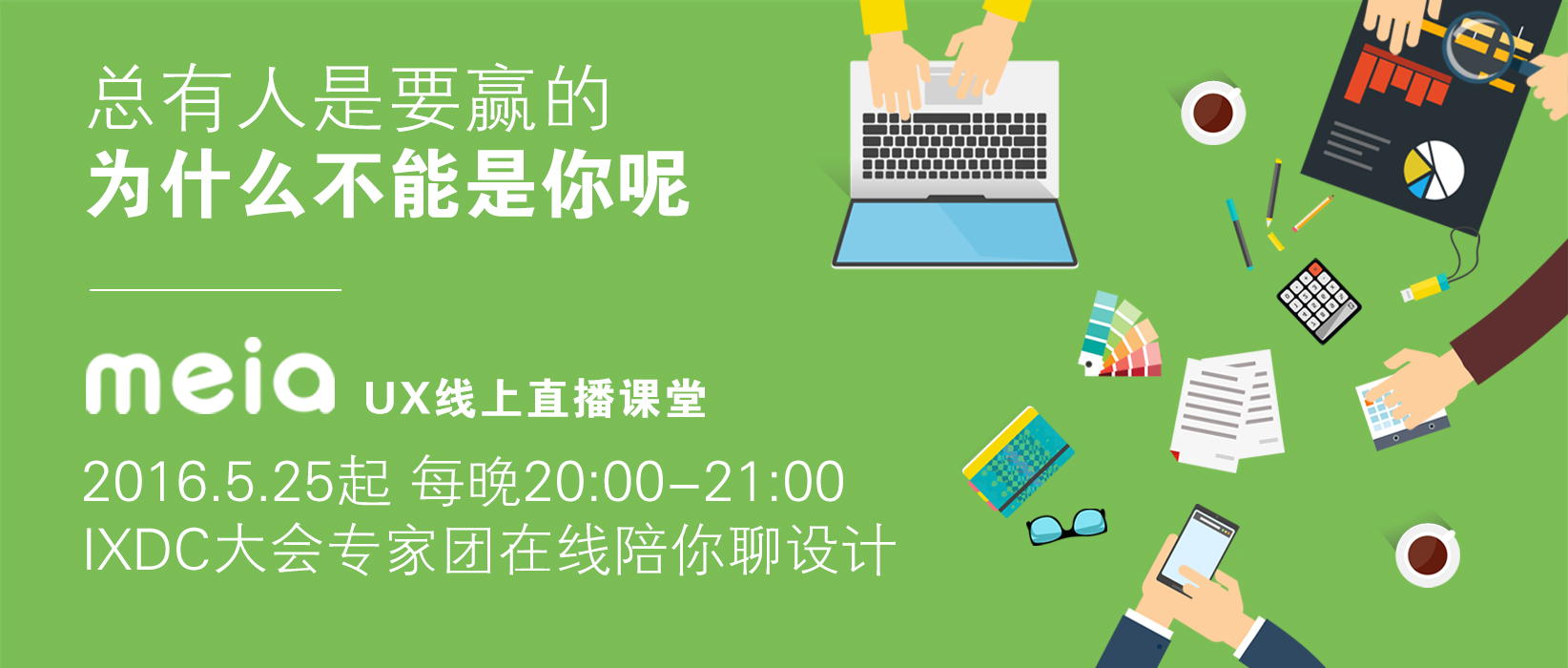 总有人是要赢的
为什么不能是你呢

meia UX线上直播课堂

2016.5.25起 每晚20:00–21:00
IXDC大会专家团在线陪你聊设计